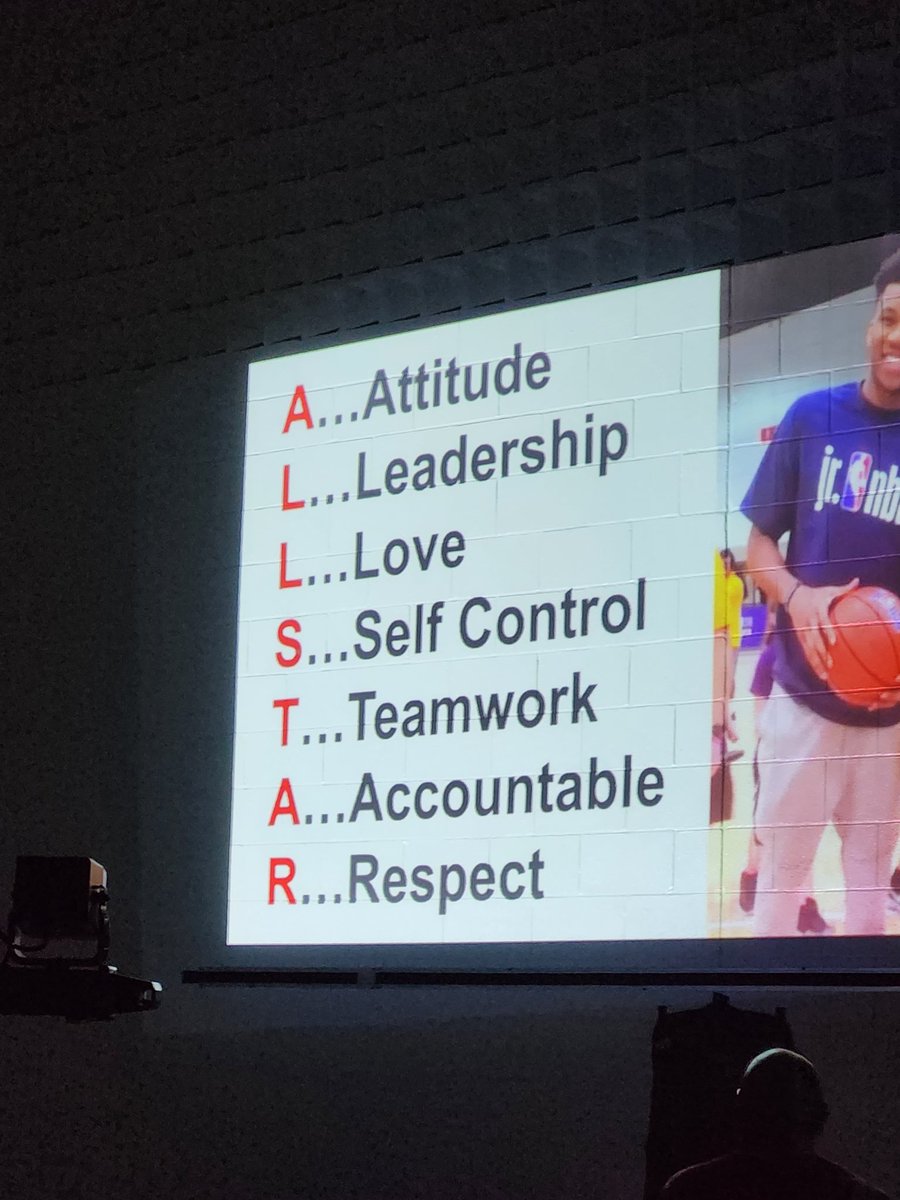 A...Attitude
L...Leadership
L...Love
S...Self Control
T...Teamwork
A...Accountable
R...Respect

jr. nb